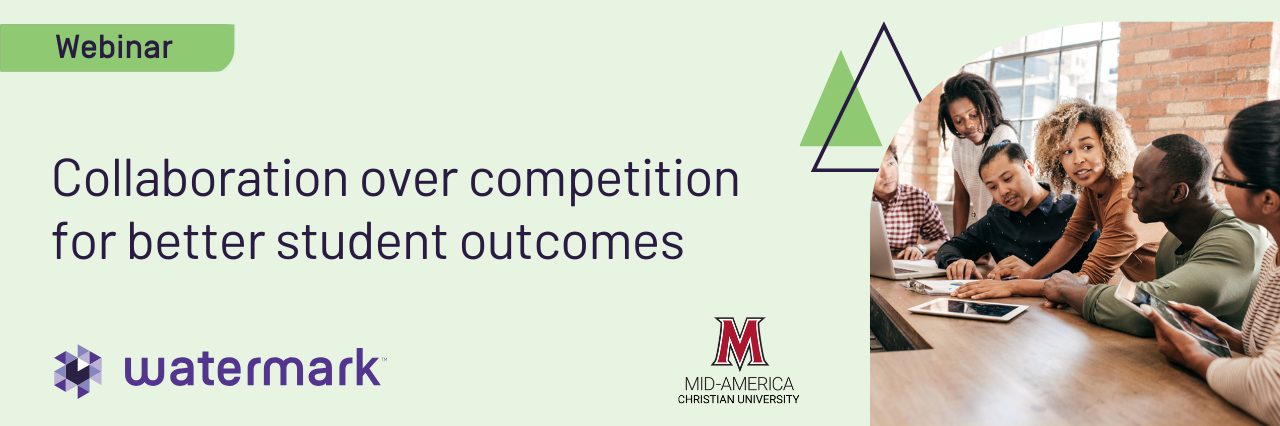 Webinar

Collaboration over competition for better student outcomes

watermark™

M
MID-AMERICA
CHRISTIAN UNIVERSITY